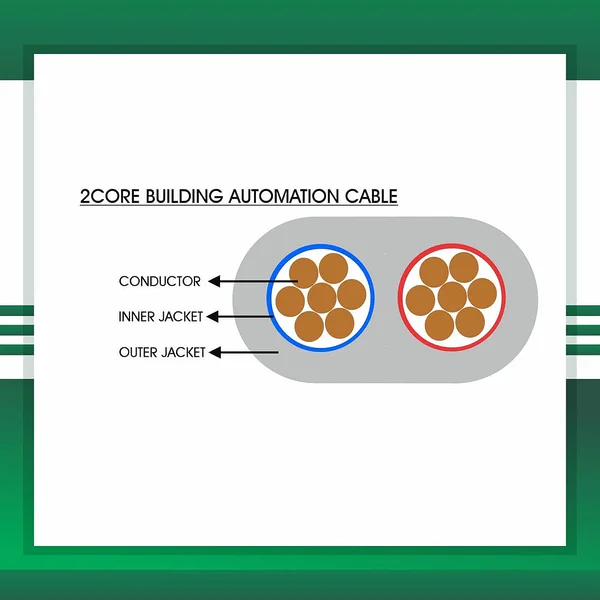 2CORE BUILDING AUTOMATION CABLE

CONDUCTOR

INNER JACKET

OUTER JACKET